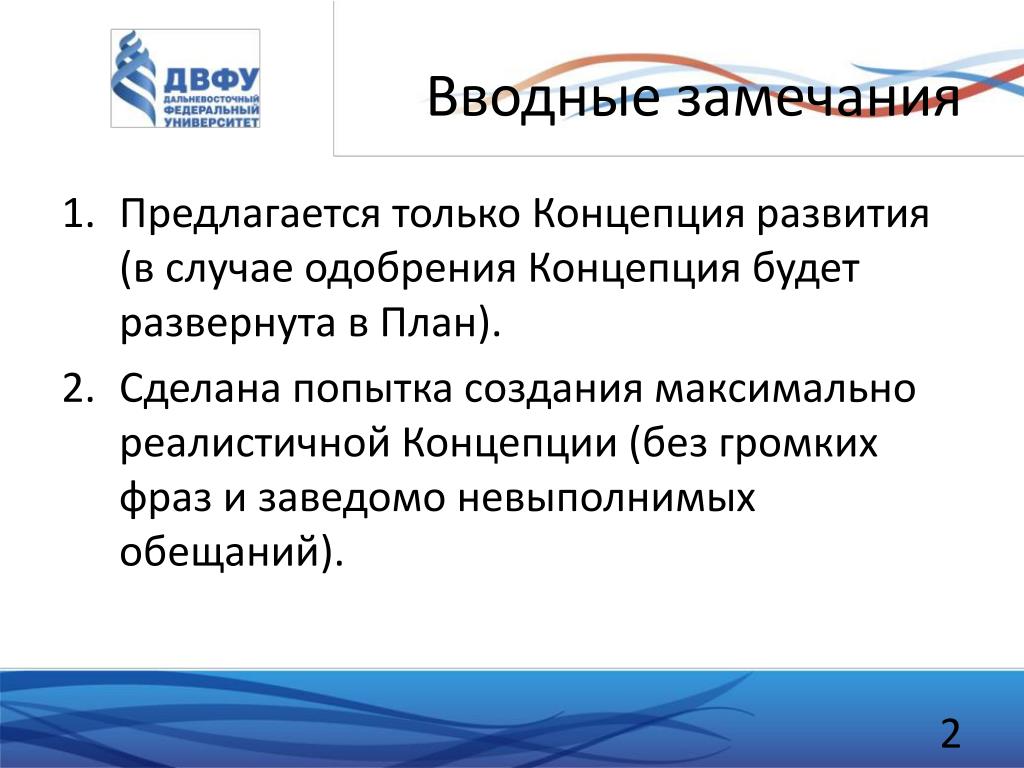 ДВФУ
ДАЛЬНЕВОСТОЧНЫЙ ФЕДЕРАЛЬНЫЙ УНИВЕРСИТЕТ

Вводные замечания

1. Предлагается только Концепция развития (в случае одобрения Концепция будет развернута в План).

2. Сделана попытка создания максимально реалистичной Концепции (без громких фраз и заведомо невыполнимых обещаний).

2